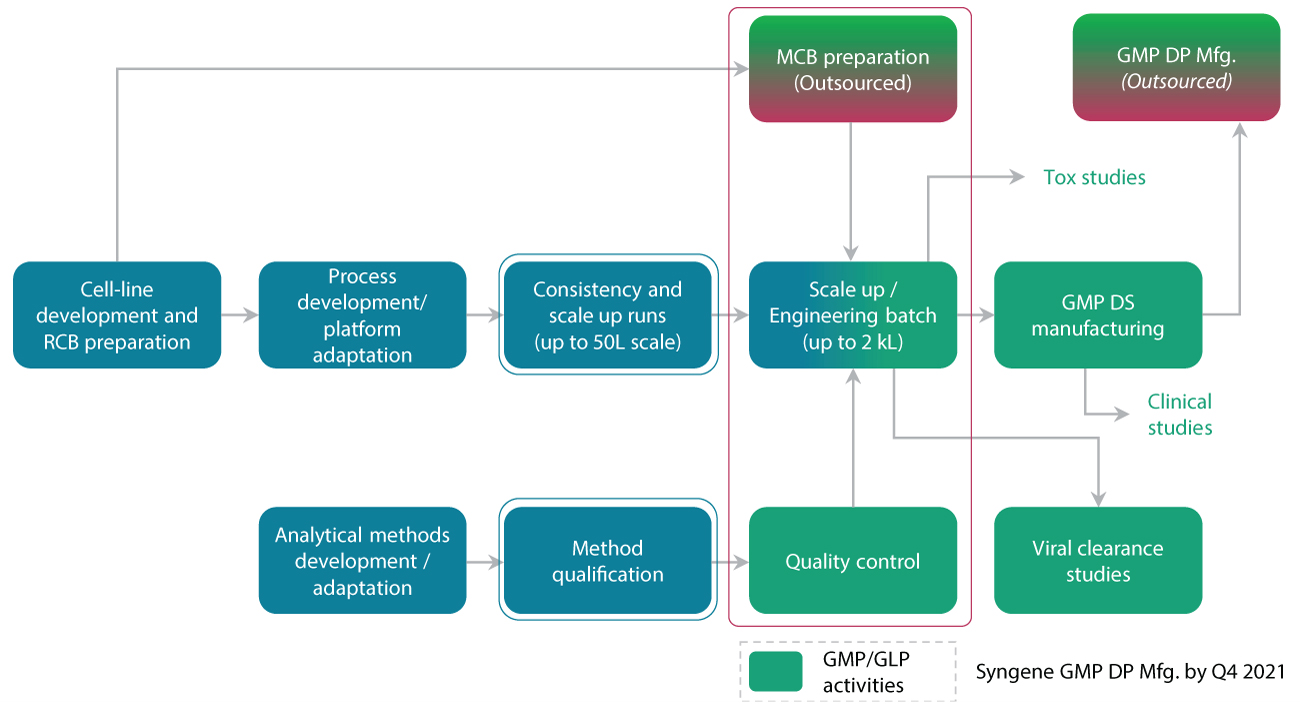 MCB preparation (Outsourced)

GMP DP Mfg. (Outsourced)

Tox studies

Cell-line development and RCB preparation

Process development/ platform adaptation

Consistency and scale up runs (up to 50L scale)

Scale up / Engineering batch (up to 2 kL)

GMP DS manufacturing

Clinical studies

Analytical methods development / adaptation

Method qualification

Quality control

Viral clearance studies

GMP/GLP activities

Syngene GMP DP Mfg. by Q4 2021